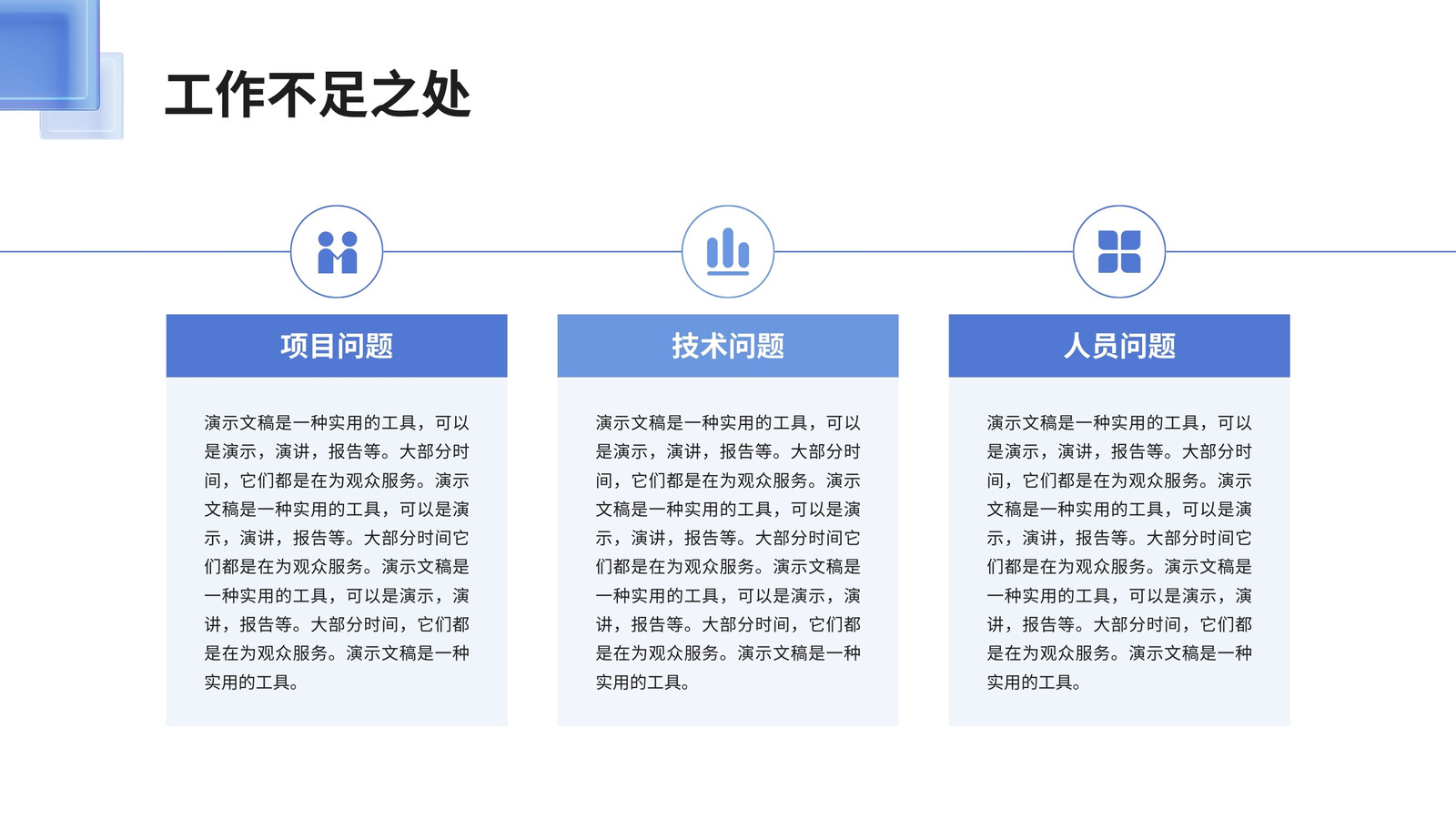 工作不足之处

项目问题

演示文稿是一种实用的工具，可以是演示，演讲，报告等。大部分时间，它们都是在为观众服务。演示文稿是一种实用的工具，可以是演示，演讲，报告等。大部分时间它们都是在为观众服务。演示文稿是一种实用的工具，可以是演示，演讲，报告等。大部分时间，它们都是在为观众服务。演示文稿是一种实用的工具。

技术问题

演示文稿是一种实用的工具，可以是演示，演讲，报告等。大部分时间，它们都是在为观众服务。演示文稿是一种实用的工具，可以是演示，演讲，报告等。大部分时间它们都是在为观众服务。演示文稿是一种实用的工具，可以是演示，演讲，报告等。大部分时间，它们都是在为观众服务。演示文稿是一种实用的工具。

人员问题

演示文稿是一种实用的工具，可以是演示，演讲，报告等。大部分时间，它们都是在为观众服务。演示文稿是一种实用的工具，可以是演示，演讲，报告等。大部分时间它们都是在为观众服务。演示文稿是一种实用的工具，可以是演示，演讲，报告等。大部分时间，它们都是在为观众服务。演示文稿是一种实用的工具。